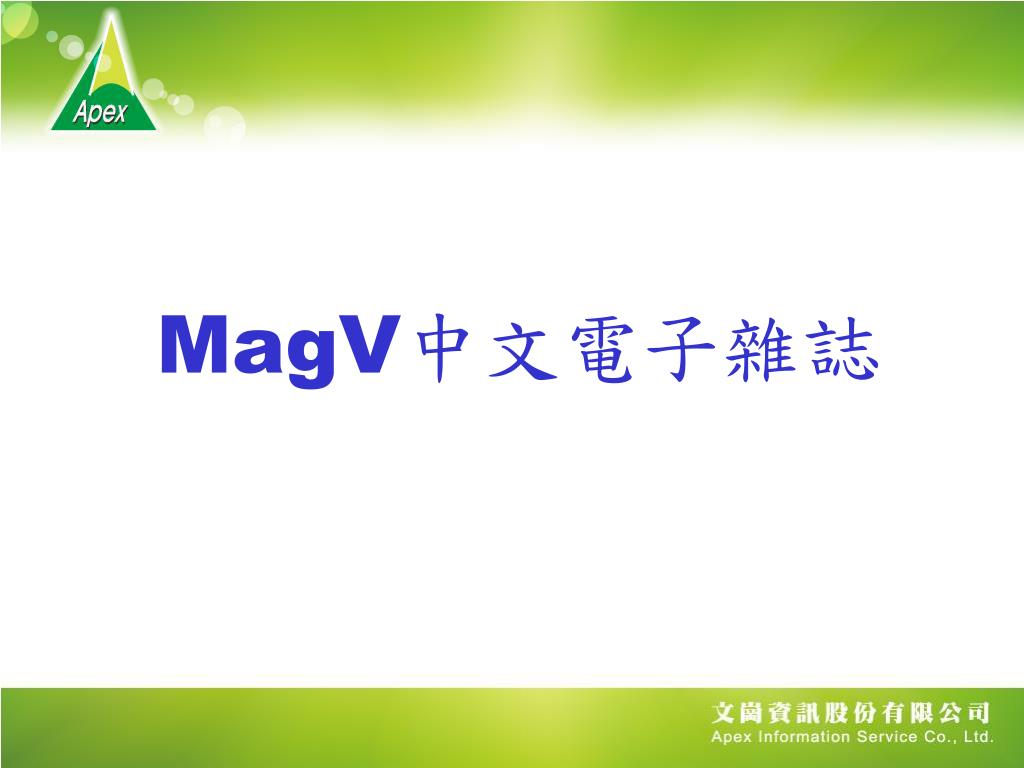 Apex

MagV中文電子雜誌

文崗資訊股份有限公司
Apex Information Service Co., Ltd.